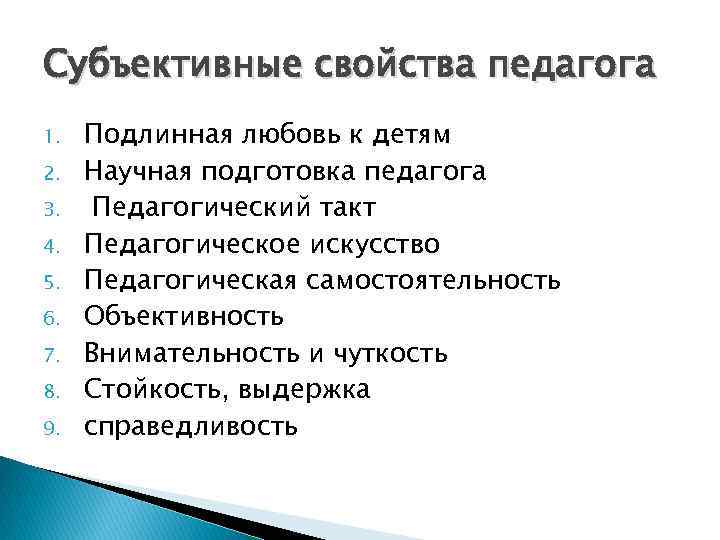 Субъективные свойства педагога

1. Подлинная любовь к детям
2. Научная подготовка педагога
3. Педагогический такт
4. Педагогическое искусство
5. Педагогическая самостоятельность
6. Объективность
7. Внимательность и чуткость
8. Стойкость, выдержка
9. справедливость